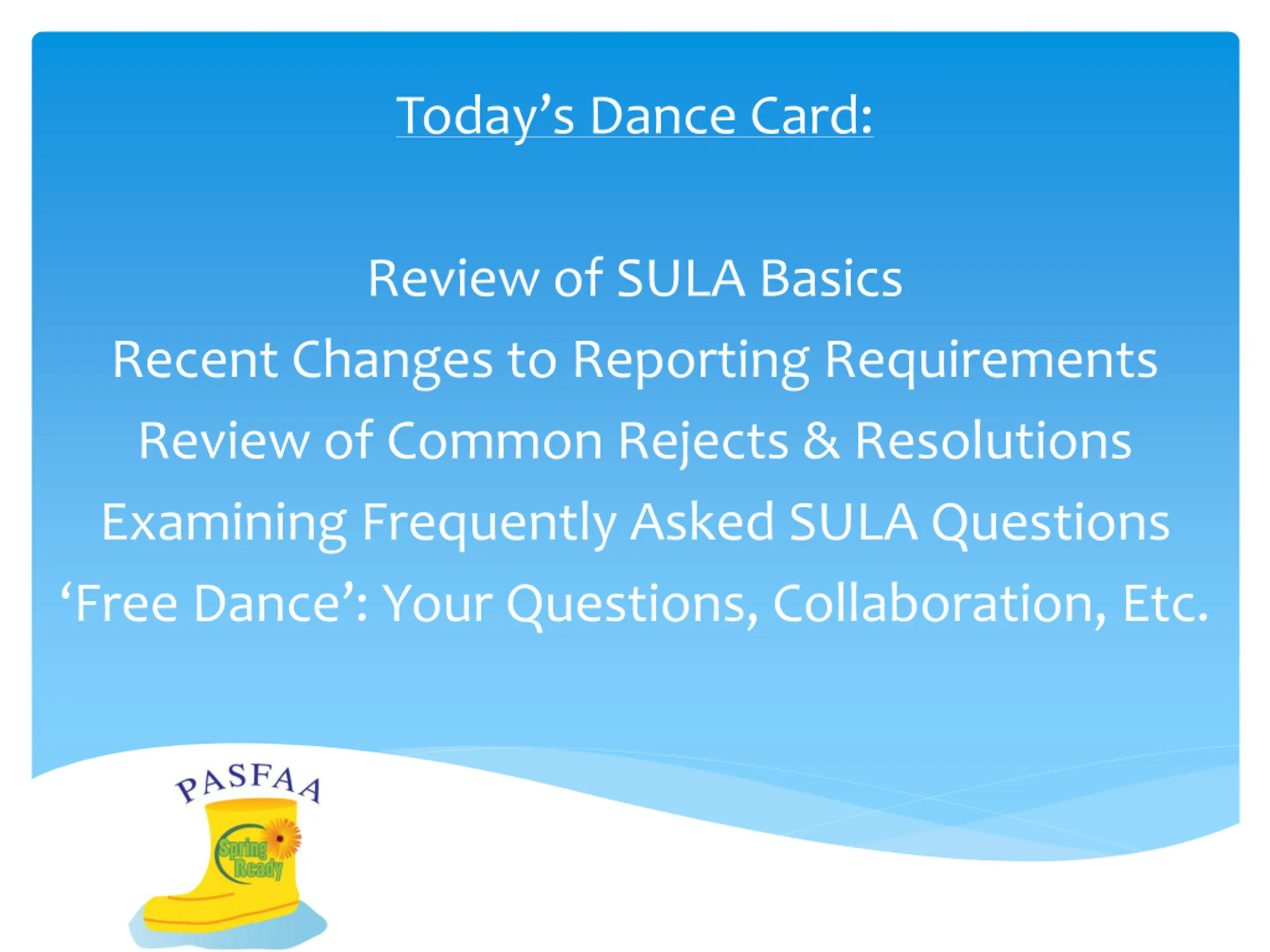 Today’s Dance Card:

Review of SULA Basics
Recent Changes to Reporting Requirements
Review of Common Rejects & Resolutions
Examining Frequently Asked SULA Questions
‘Free Dance’: Your Questions, Collaboration, Etc.

PASFAA
Spring Ready